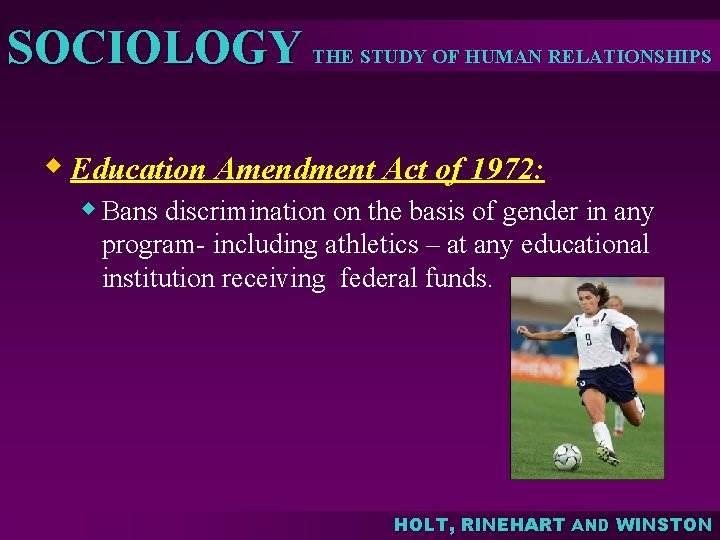 SOCIOLOGY THE STUDY OF HUMAN RELATIONSHIPS

Education Amendment Act of 1972:

Bans discrimination on the basis of gender in any program- including athletics – at any educational institution receiving federal funds.

9

HOLT, RINEHART AND WINSTON